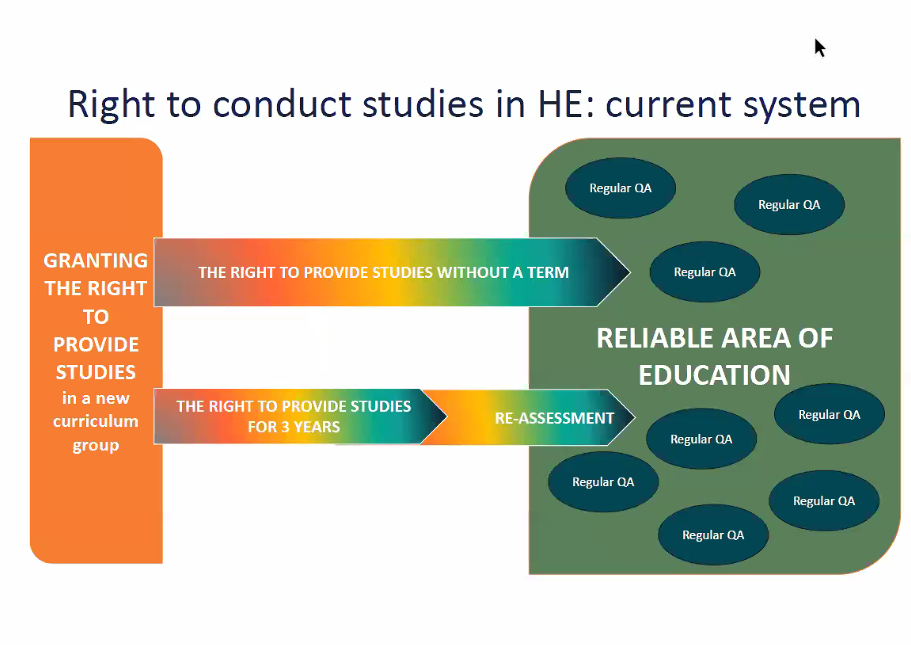 Right to conduct studies in HE: current system

GRANTING THE RIGHT TO PROVIDE STUDIES in a new curriculum group

THE RIGHT TO PROVIDE STUDIES WITHOUT A TERM

THE RIGHT TO PROVIDE STUDIES FOR 3 YEARS

RE-ASSESSMENT

Regular QA

Regular QA

Regular QA

RELIABLE AREA OF EDUCATION

Regular QA

Regular QA

Regular QA

Regular QA

Regular QA